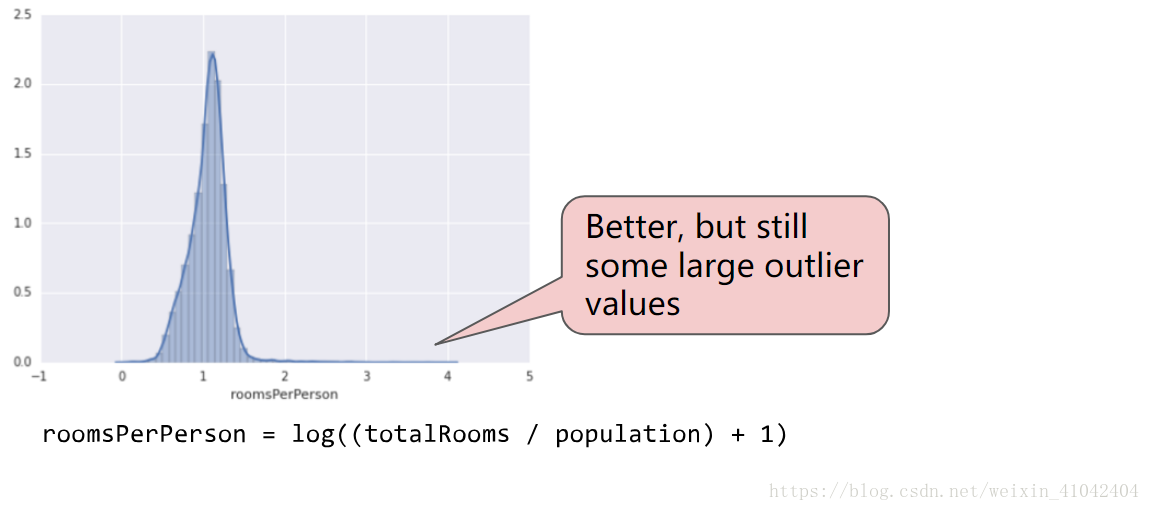 2.5
2.0
1.5
1.0
0.5
0.0
−1 0 1 2 3 4 5
roomsPerPerson

Better, but still some large outlier values

roomsPerPerson = log((totalRooms / population) + 1)

https://blog.csdn.net/weixin_41042404